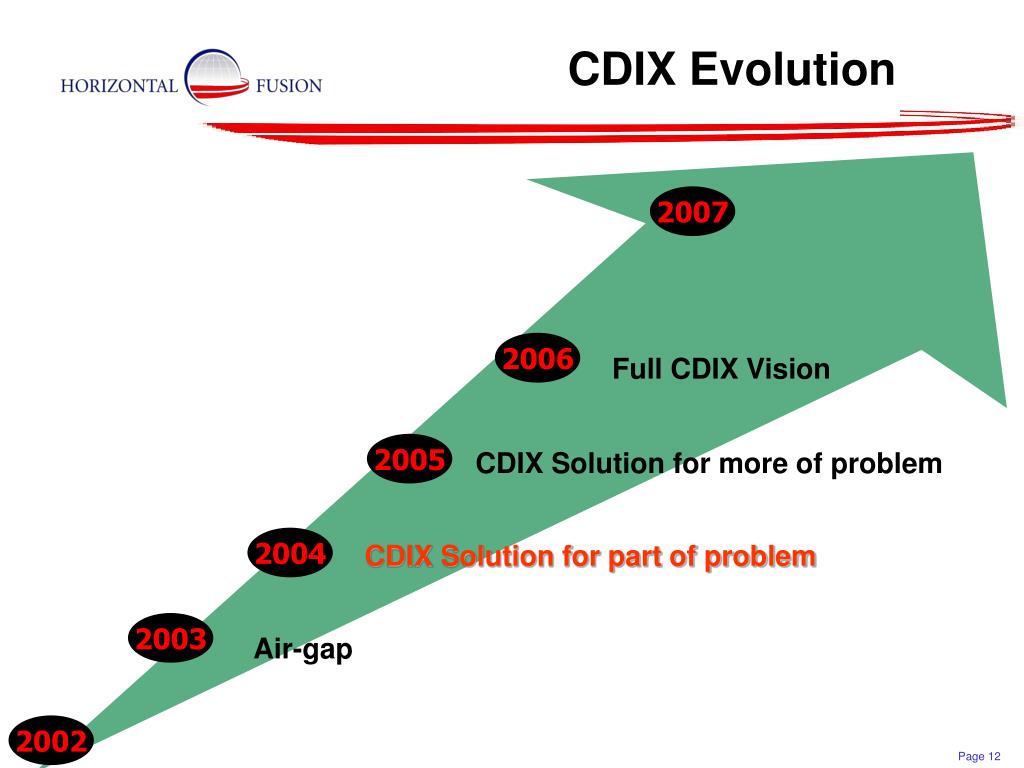 HORIZONTAL FUSION

CDIX Evolution

2007

2006 Full CDIX Vision

2005 CDIX Solution for more of problem

2004 CDIX Solution for part of problem

2003 Air-gap

2002

Page 12